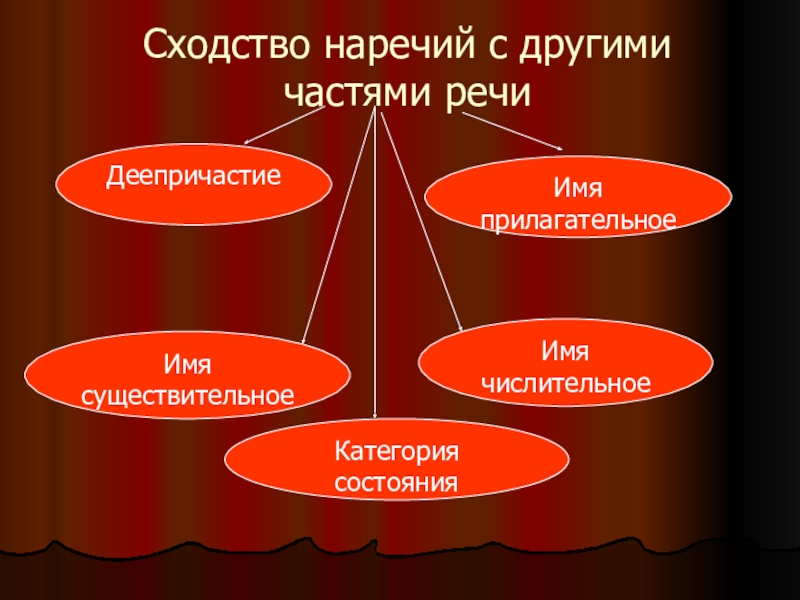 Сходство наречий с другими частями речи

Деепричастие

Имя прилагательное

Имя существительное

Имя числительное

Категория состояния